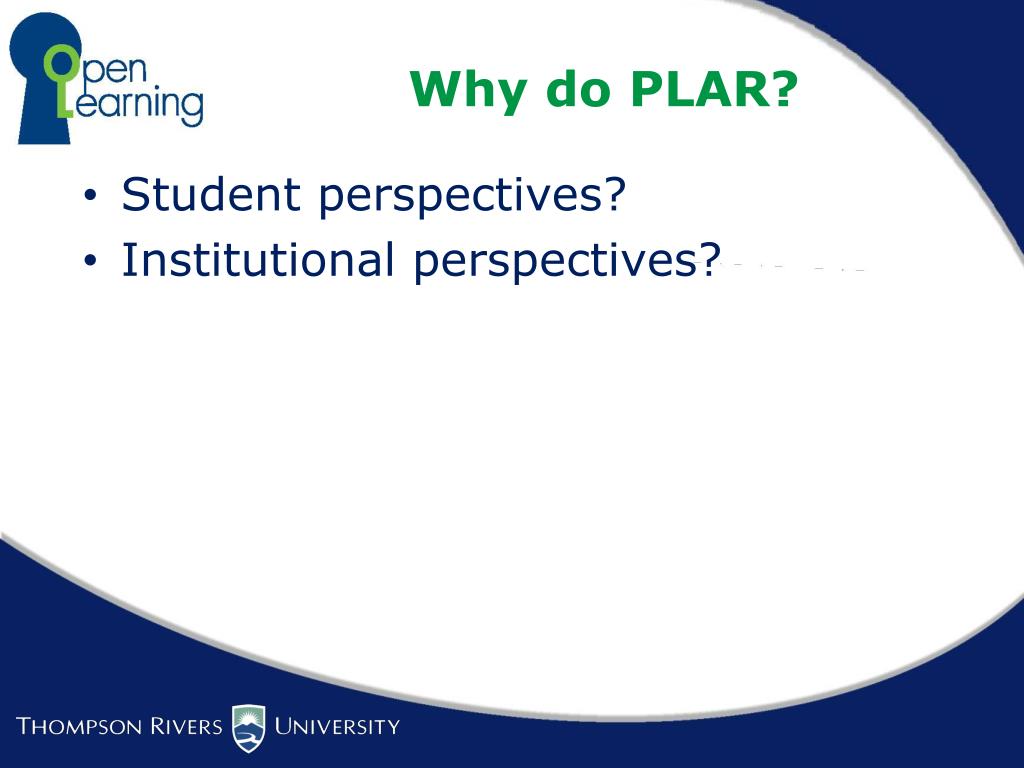 Open Learning

Why do PLAR?

• Student perspectives?
• Institutional perspectives?

THOMPSON RIVERS UNIVERSITY